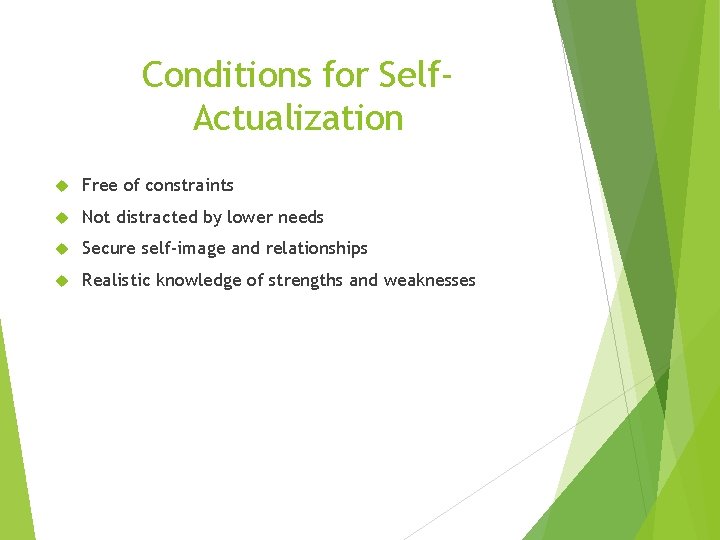 Conditions for Self-Actualization

Free of constraints

Not distracted by lower needs

Secure self-image and relationships

Realistic knowledge of strengths and weaknesses